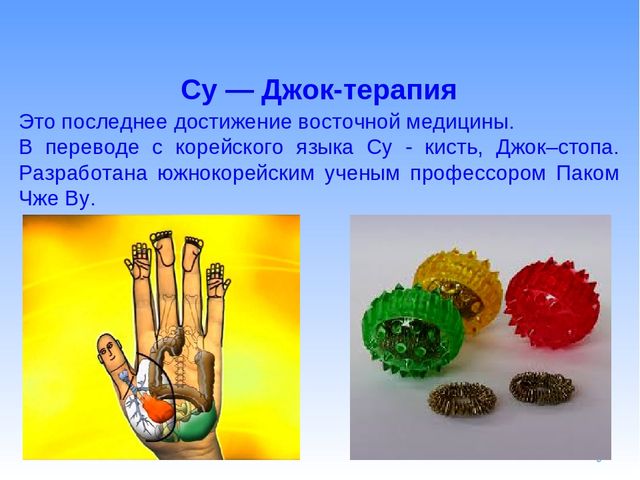 Су — Джок-терапия

Это последнее достижение восточной медицины. В переводе с корейского языка Су - кисть, Джок–стопа. Разработана южнокорейским ученым профессором Паком Чже Ву.